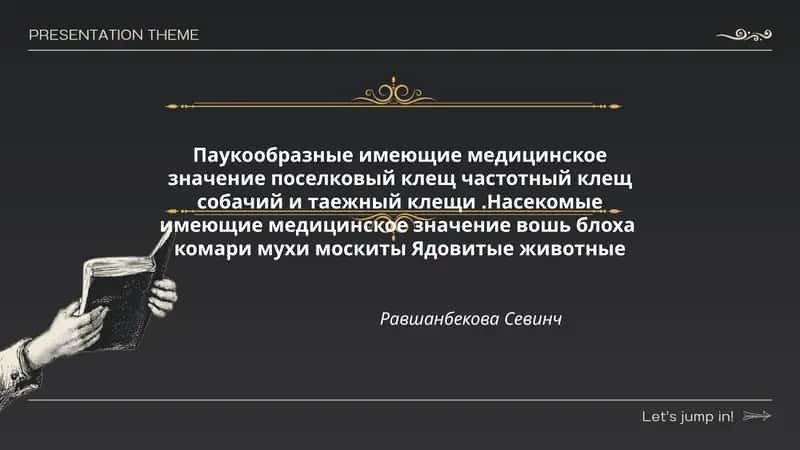 PRESENTATION THEME

Паукообразные имеющие медицинское значение поселковый клещ частотный клещ собачий и таежный клещи .Насекомые имеющие медицинское значение вошь блоха комари мухи москиты Ядовитые животные

Равшанбекова Севинч

Let's jump in!